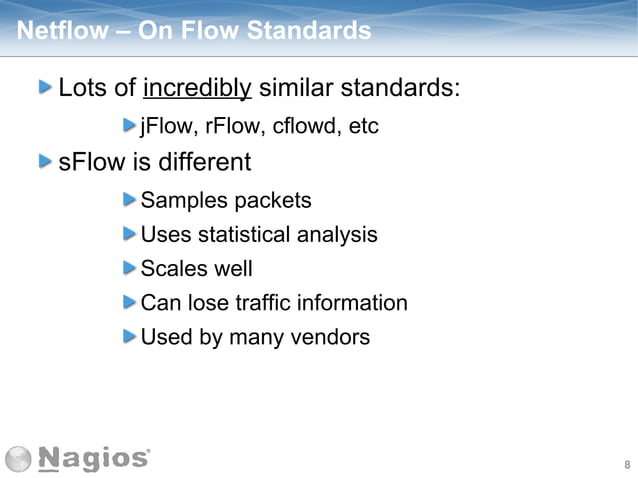 Netflow – On Flow Standards

Lots of incredibly similar standards:

jFlow, rFlow, cflowd, etc

sFlow is different

Samples packets

Uses statistical analysis

Scales well

Can lose traffic information

Used by many vendors

Nagios

8